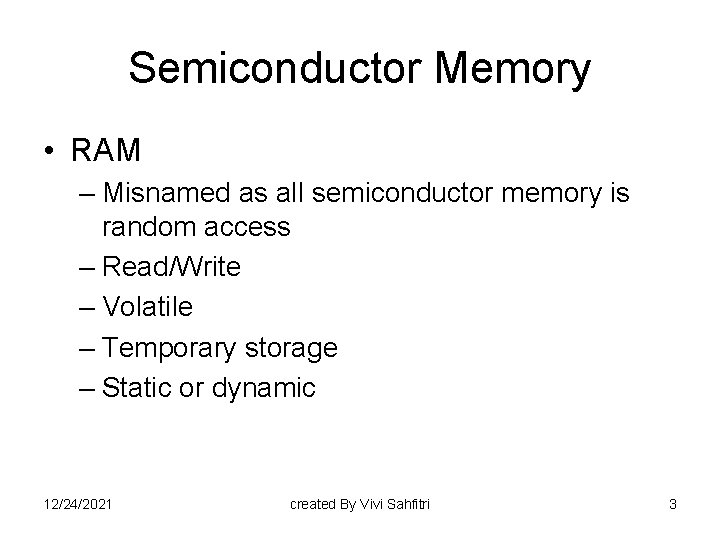 Semiconductor Memory

• RAM
– Misnamed as all semiconductor memory is random access
– Read/Write
– Volatile
– Temporary storage
– Static or dynamic

12/24/2021

created By Vivi Sahfitri

3